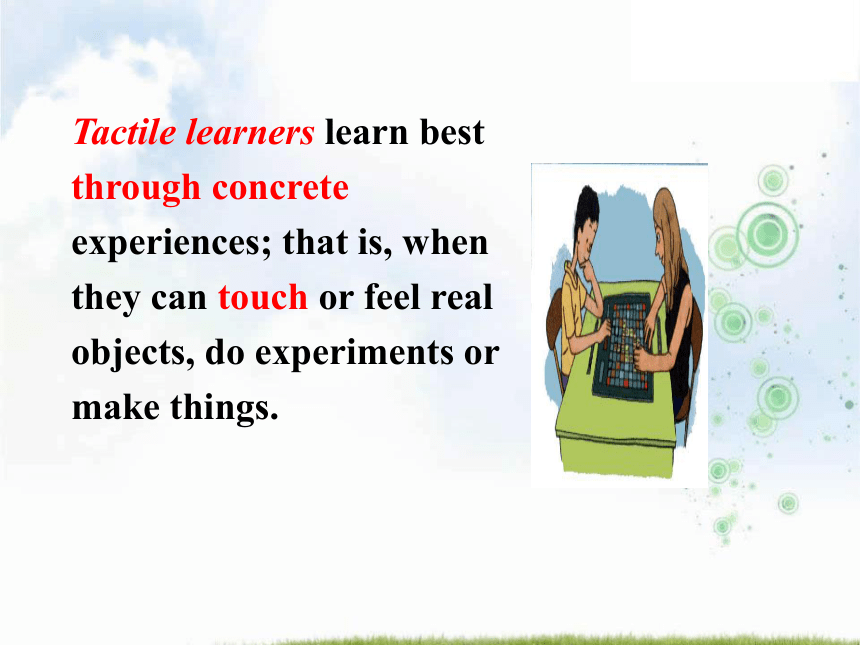 Tactile learners learn best through concrete experiences; that is, when they can touch or feel real objects, do experiments or make things.